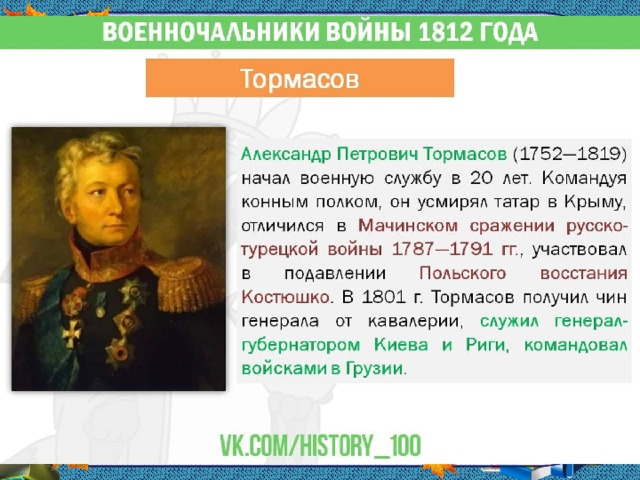 ВОЕННОЧАЛЬНИКИ ВОЙНЫ 1812 ГОДА

Тормасов

Александр Петрович Тормасов (1752—1819) начал военную службу в 20 лет. Командуя конным полком, он усмирял татар в Крыму, отличился в Мачинском сражении русско-турецкой войны 1787—1791 гг., участвовал в подавлении Польского восстания Костюшко. В 1801 г. Тормасов получил чин генерала от кавалерии, служил генерал-губернатором Киева и Риги, командовал войсками в Грузии.

VK.COM/HISTORY_100